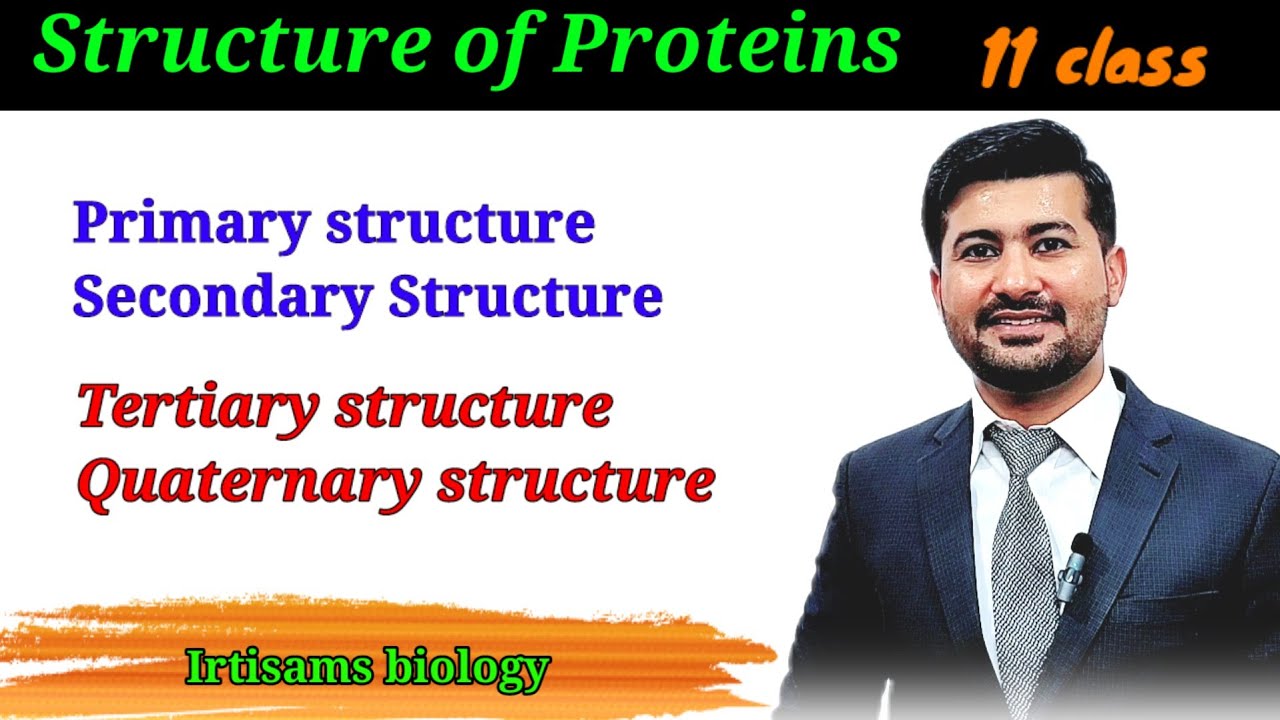 Structure of Proteins 11 class

Primary structure
Secondary Structure

Tertiary structure
Quaternary structure

Irtisams biology